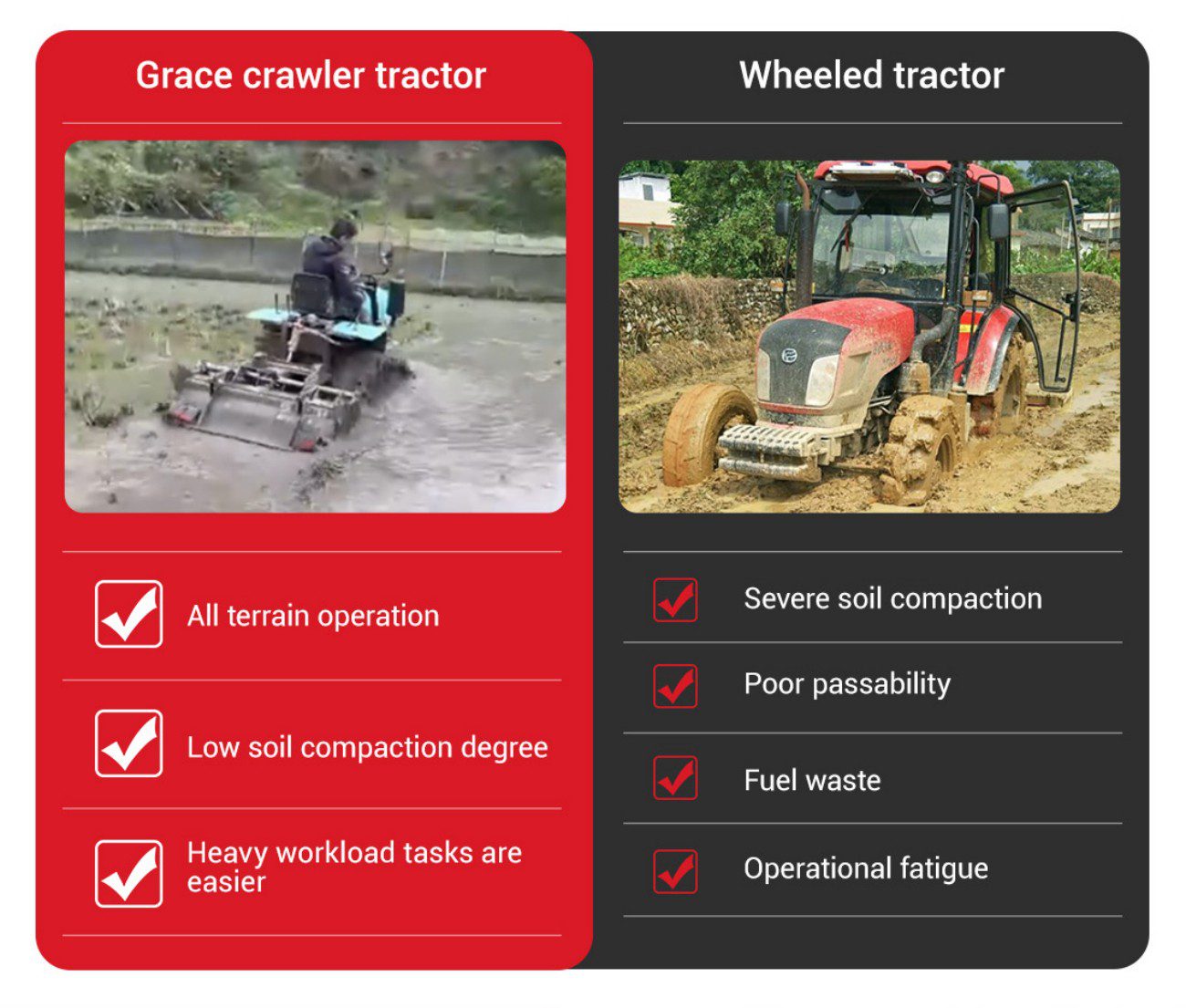 Grace crawler tractor

All terrain operation

Low soil compaction degree

Heavy workload tasks are easier

Wheeled tractor

Severe soil compaction

Poor passability

Fuel waste

Operational fatigue